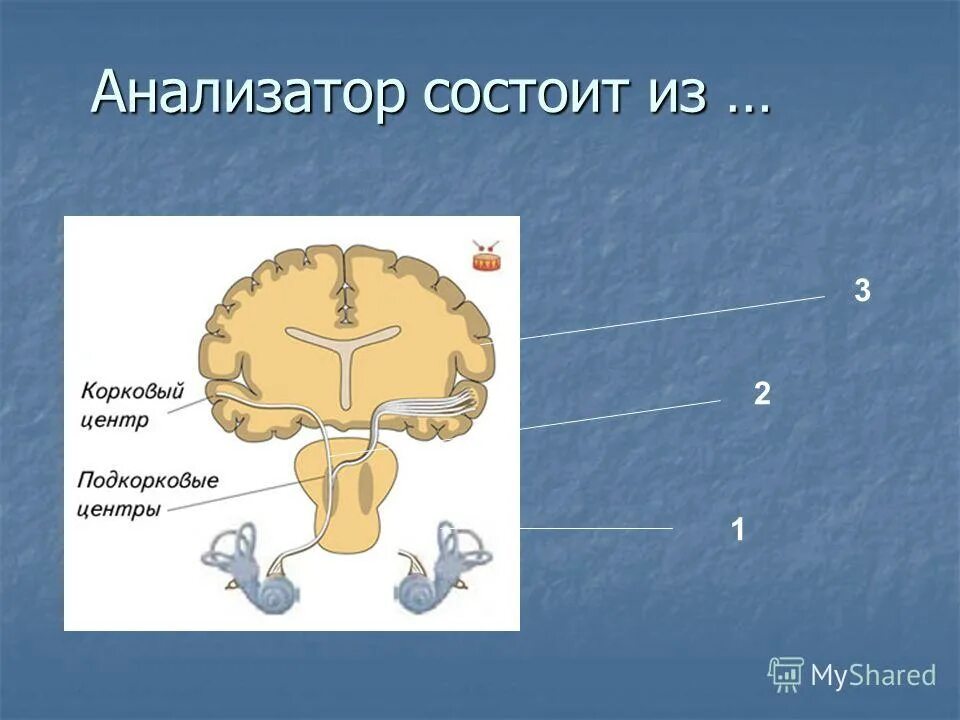 Анализатор состоит из …

Корковый центр

Подкорковые центры

3

2

1

MyShared